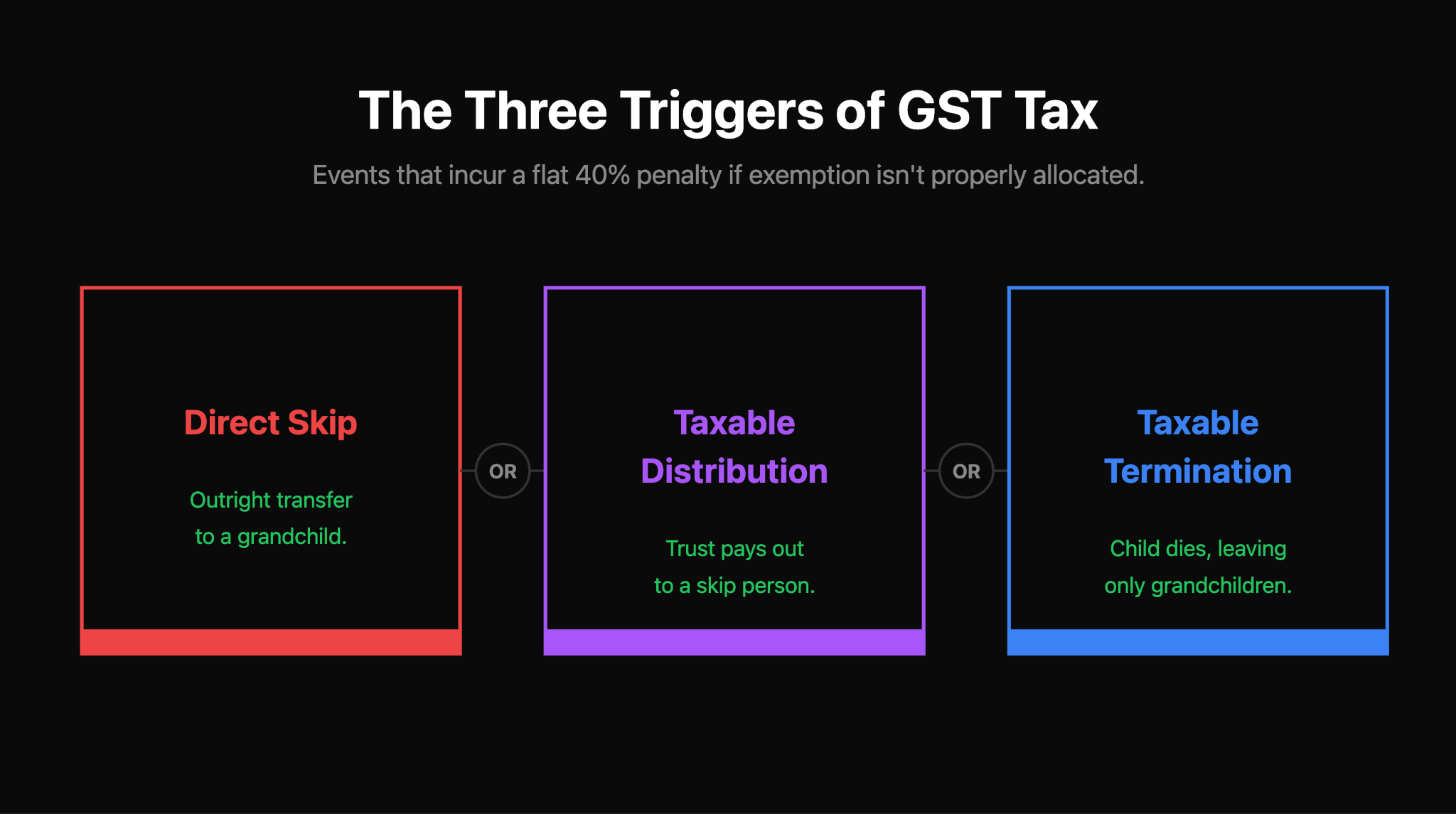 The Three Triggers of GST Tax

Events that incur a flat 40% penalty if exemption isn't properly allocated.

Direct Skip

Outright transfer to a grandchild.

OR

Taxable Distribution

Trust pays out to a skip person.

OR

Taxable Termination

Child dies, leaving only grandchildren.